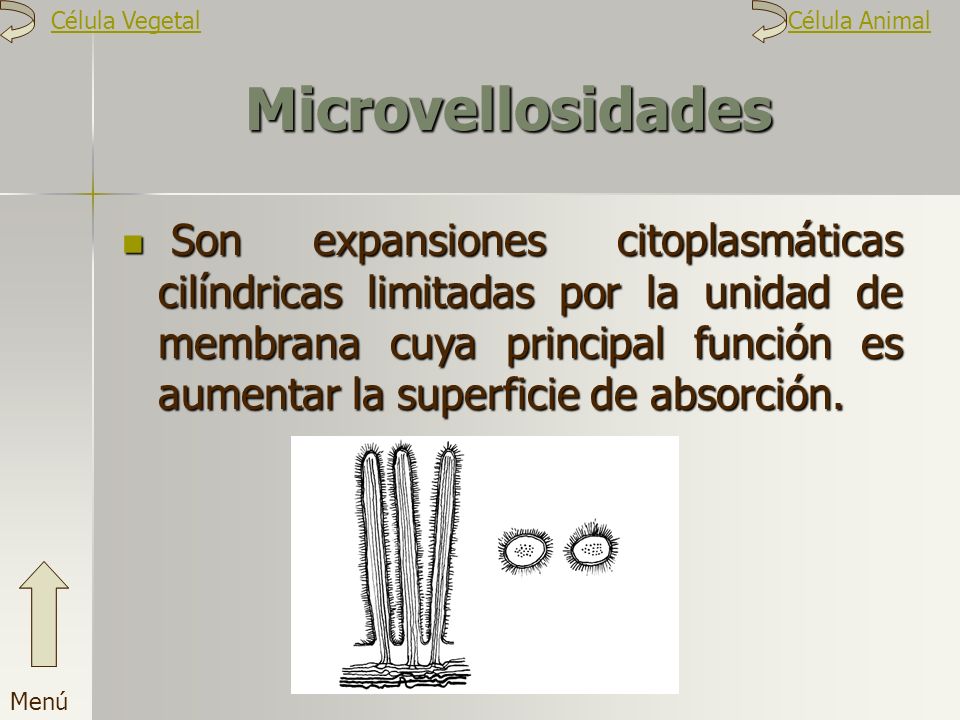 Célula Vegetal

Célula Animal

Microvellosidades

Son expansiones citoplasmáticas cilíndricas limitadas por la unidad de membrana cuya principal función es aumentar la superficie de absorción.

Menú